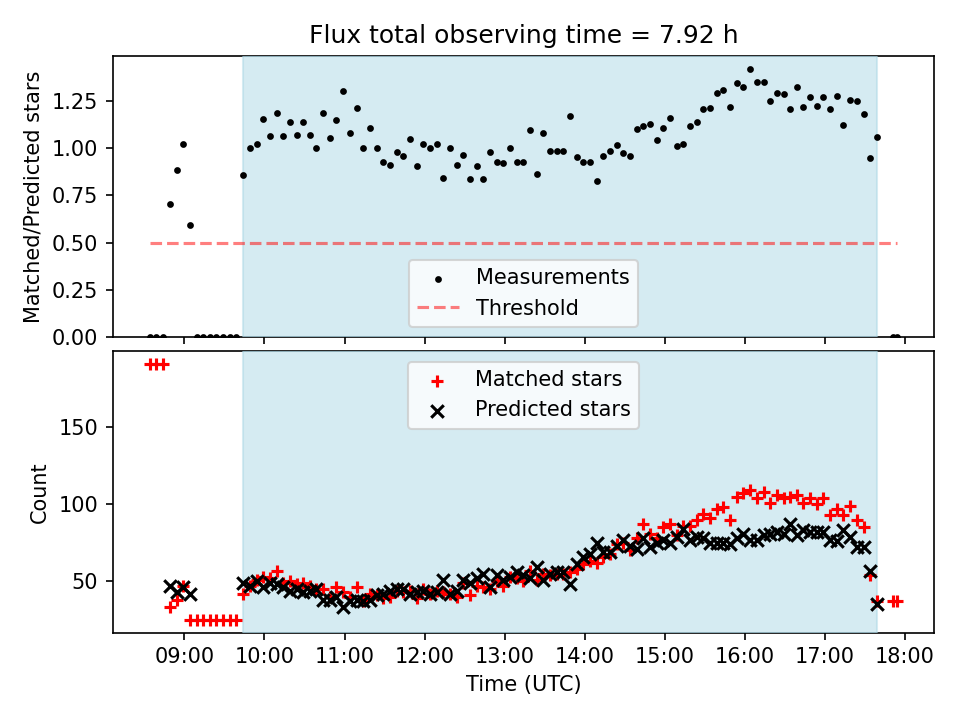 Flux total observing time = 7.92 h

Matched/Predicted stars

1.25
1.00
0.75
0.50
0.25
0.00

Measurements
Threshold

Matched stars
Predicted stars

Count

150
100
50

09:00 10:00 11:00 12:00 13:00 14:00 15:00 16:00 17:00 18:00

Time (UTC)